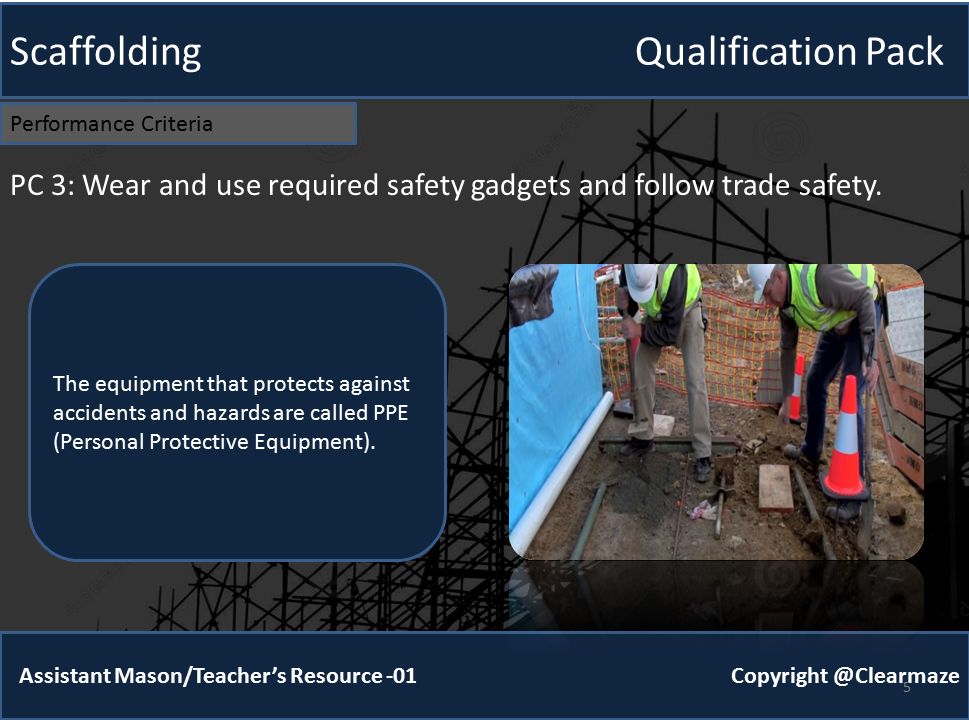 Scaffolding

Qualification Pack

Performance Criteria

PC 3: Wear and use required safety gadgets and follow trade safety.

The equipment that protects against accidents and hazards are called PPE (Personal Protective Equipment).

Assistant Mason/Teacher's Resource -01

Copyright @Clearmaze

5